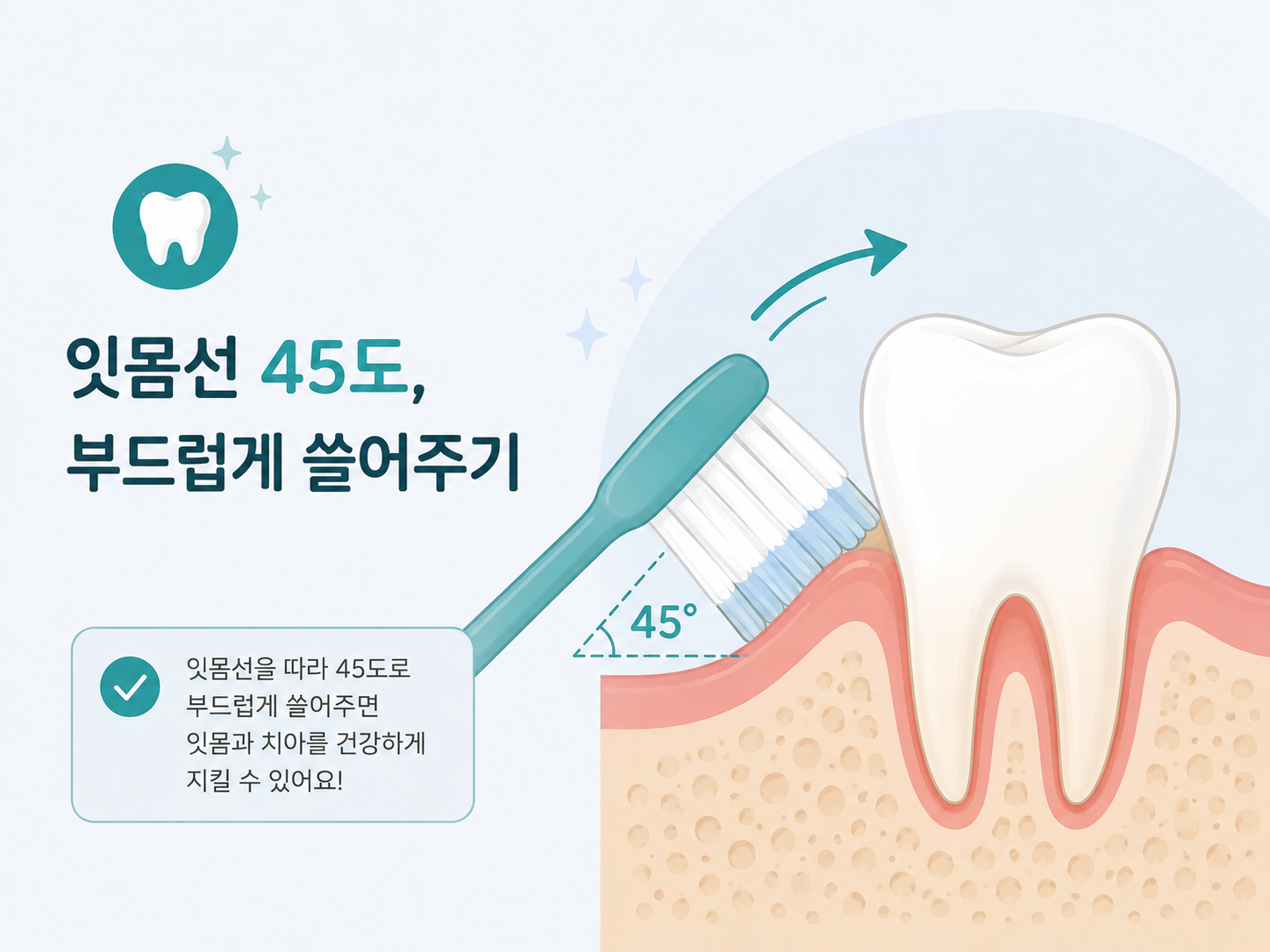 잇몸선 45도,
부드럽게 쓸어주기

45°

잇몸선을 따라 45도로 부드럽게 쓸어주면 잇몸과 치아를 건강하게 지킬 수 있어요!